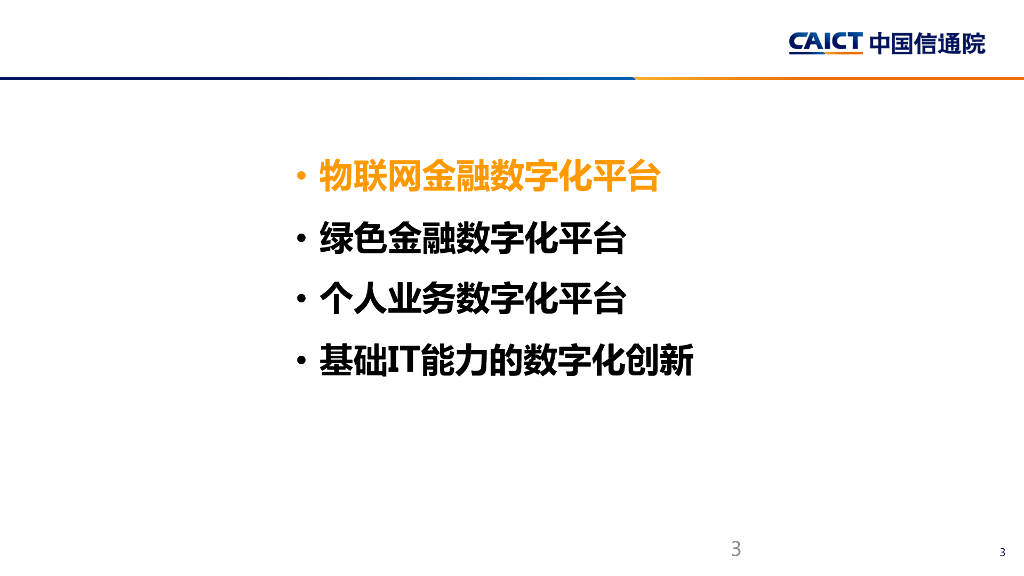 CAICT 中国信通院

• 物联网金融数字化平台
• 绿色金融数字化平台
• 个人业务数字化平台
• 基础IT能力的数字化创新

3

3